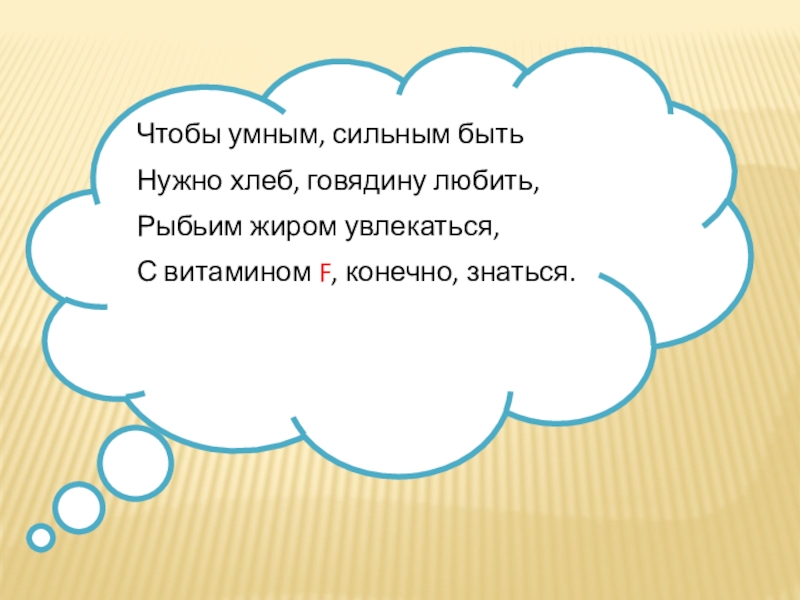 Чтобы умным, сильным быть
Нужно хлеб, говядину любить,
Рыбьим жиром увлекаться,
С витамином F, конечно, знаться.